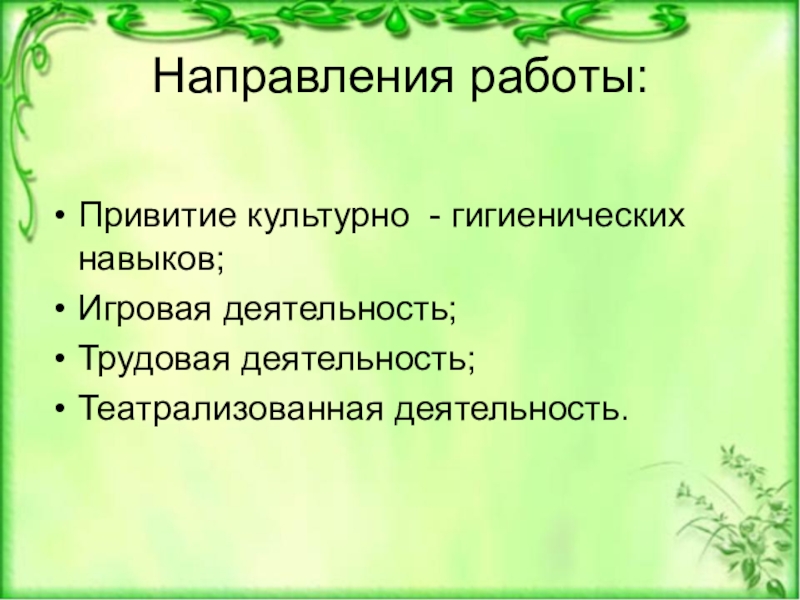 Направления работы:

• Привитие культурно  - гигиенических навыков;
• Игровая деятельность;
• Трудовая деятельность;
• Театрализованная деятельность.